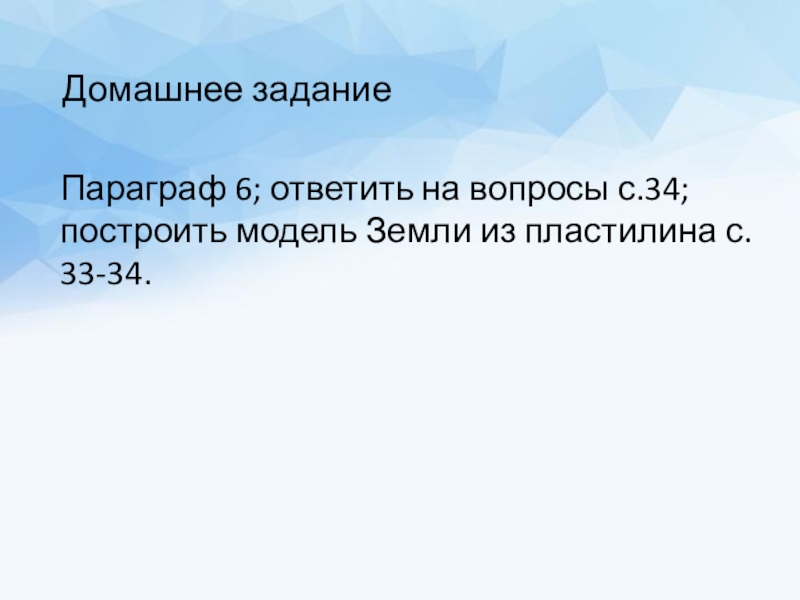 Домашнее задание

Параграф 6; ответить на вопросы с.34; построить модель Земли из пластилина с. 33-34.